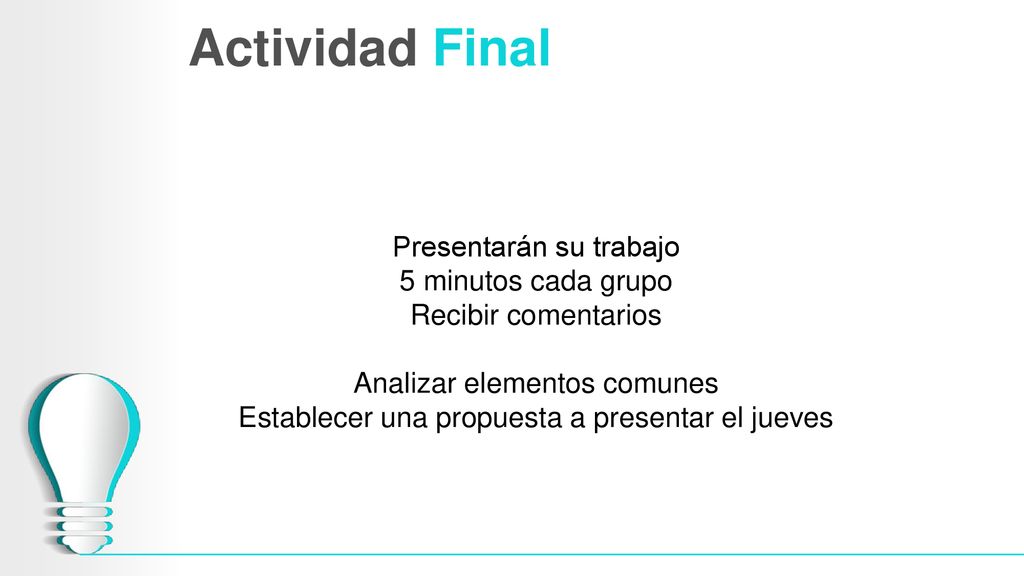 Actividad Final

Presentarán su trabajo
5 minutos cada grupo
Recibir comentarios

Analizar elementos comunes
Establecer una propuesta a presentar el jueves